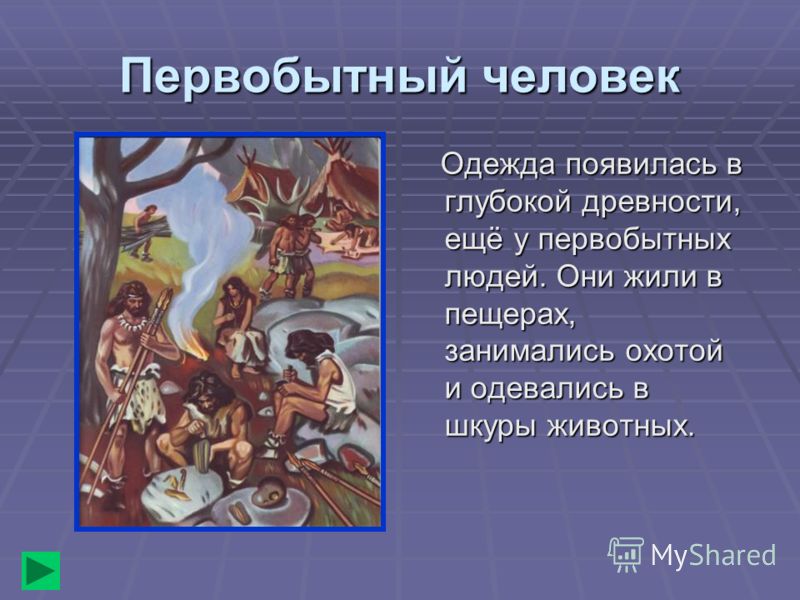 Первобытный человек

Одежда появилась в глубокой древности, ещё у первобытных людей. Они жили в пещерах, занимались охотой и одевались в шкуры животных.

MyShared